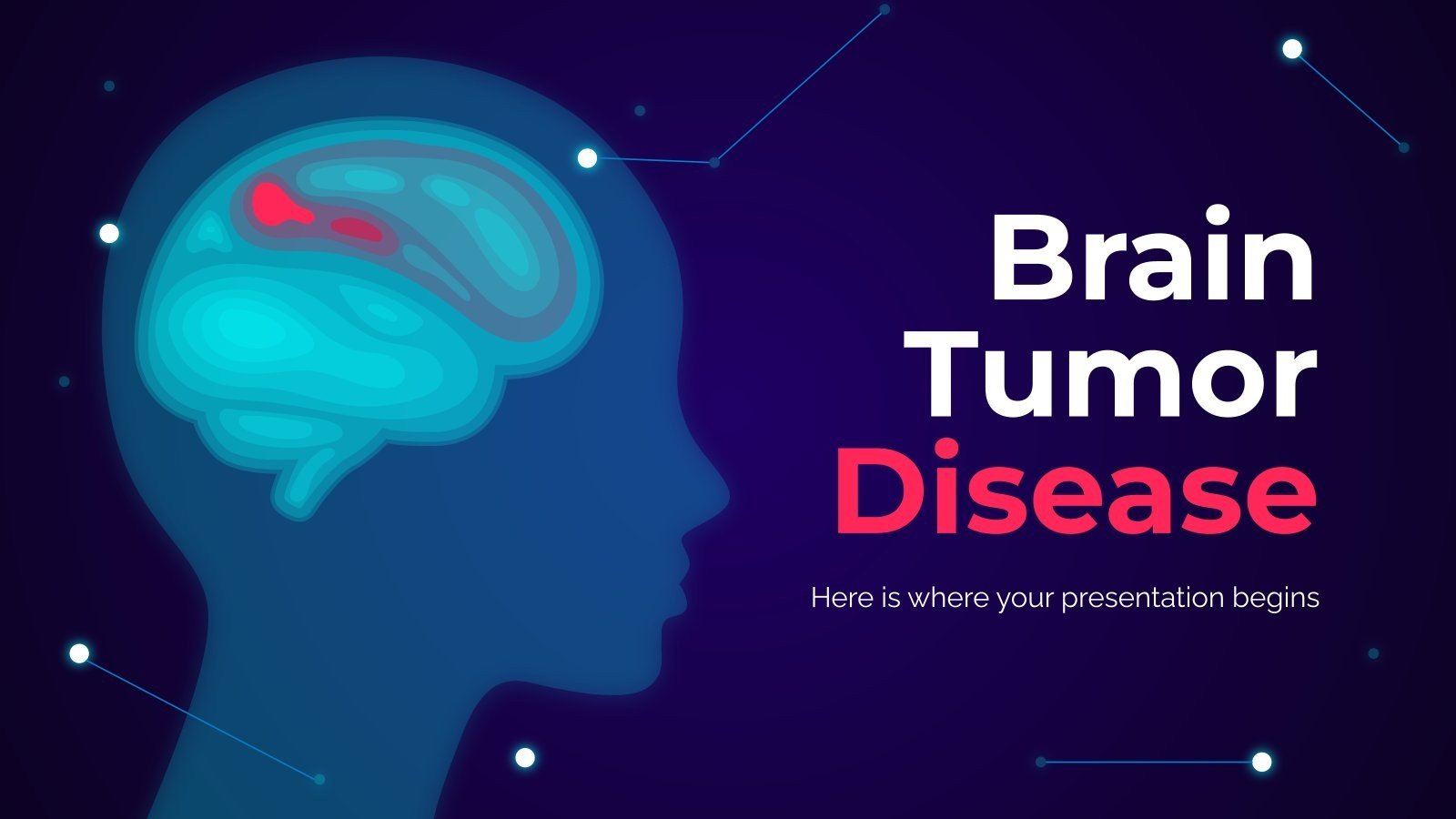 Brain Tumor Disease

Here is where your presentation begins